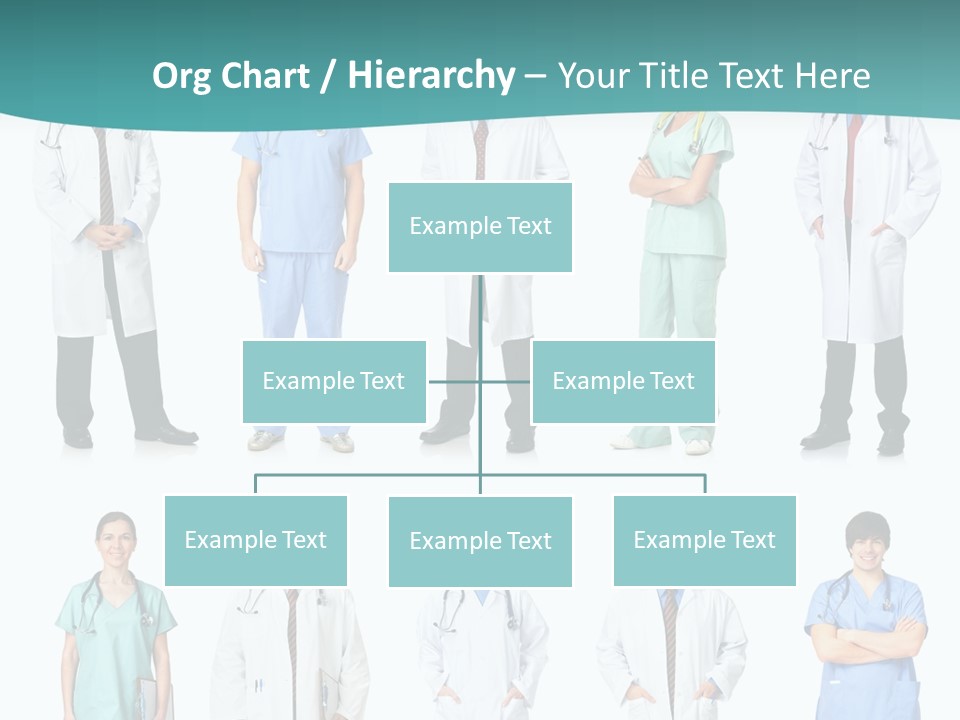 Org Chart / Hierarchy – Your Title Text Here

Example Text

Example Text

Example Text

Example Text

Example Text

Example Text